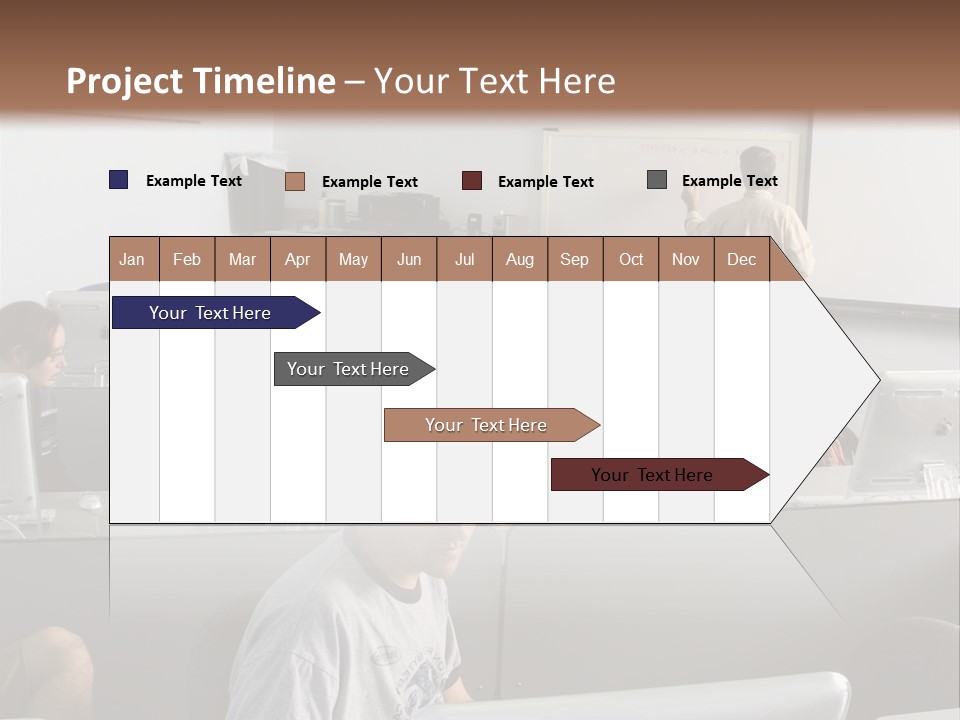 Project Timeline – Your Text Here

Example Text Example Text Example Text Example Text

| Jan | Feb | Mar | Apr | May | Jun | Jul | Aug | Sep | Oct | Nov | Dec |
|---|---|---|---|---|---|---|---|---|---|---|---|

Your Text Here

Your Text Here

Your Text Here

Your Text Here